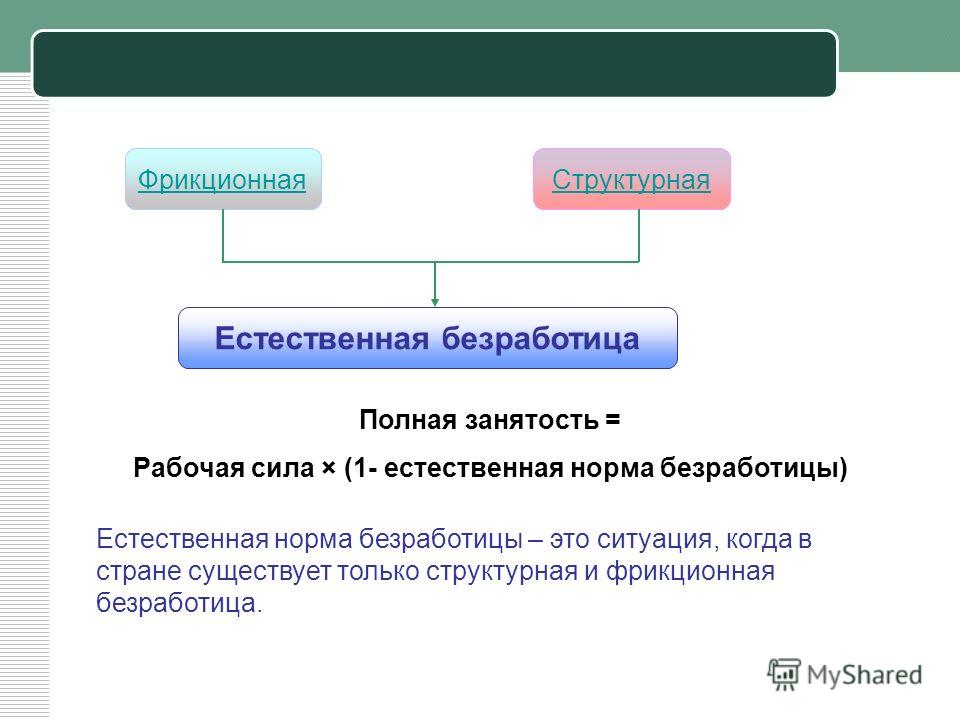 Фрикционная

Структурная

Естественная безработица

Полная занятость =

Рабочая сила × (1- естественная норма безработицы)

Естественная норма безработицы – это ситуация, когда в стране существует только структурная и фрикционная безработица.

MyShared